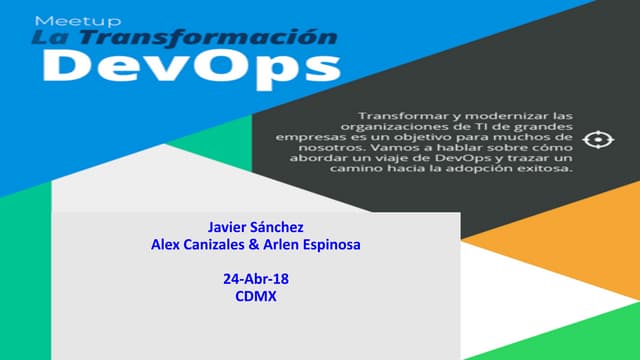 Meetup
La Transformación
DevOps

Transformar y modernizar las organizaciones de TI de grandes empresas es un objetivo para muchos de nosotros. Vamos a hablar sobre cómo abordar un viaje de DevOps y trazar un camino hacia la adopción exitosa.

Javier Sánchez
Alex Canizales & Arlen Espinosa

24-Abr-18
CDMX